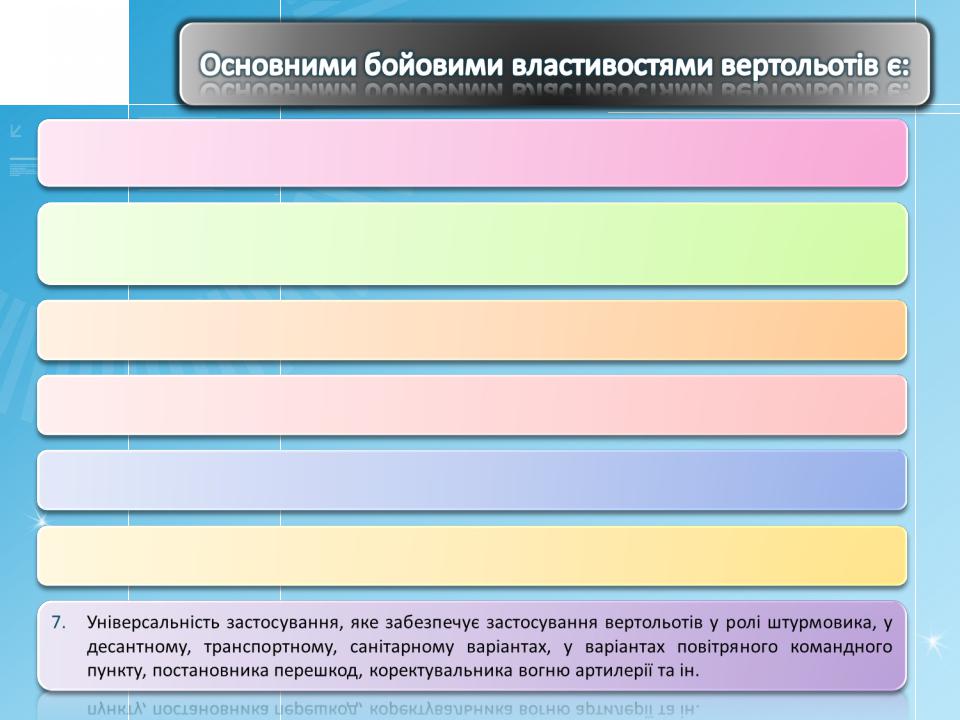 Основними бойовими властивостями вертольотів є:

7. Універсальність застосування, яке забезпечує застосування вертольотів у ролі штурмовика, у десантному, транспортному, санітарному варіантах, у варіантах повітряного командного пункту, постановника перешкод, коректувальника вогню артилерії та ін.